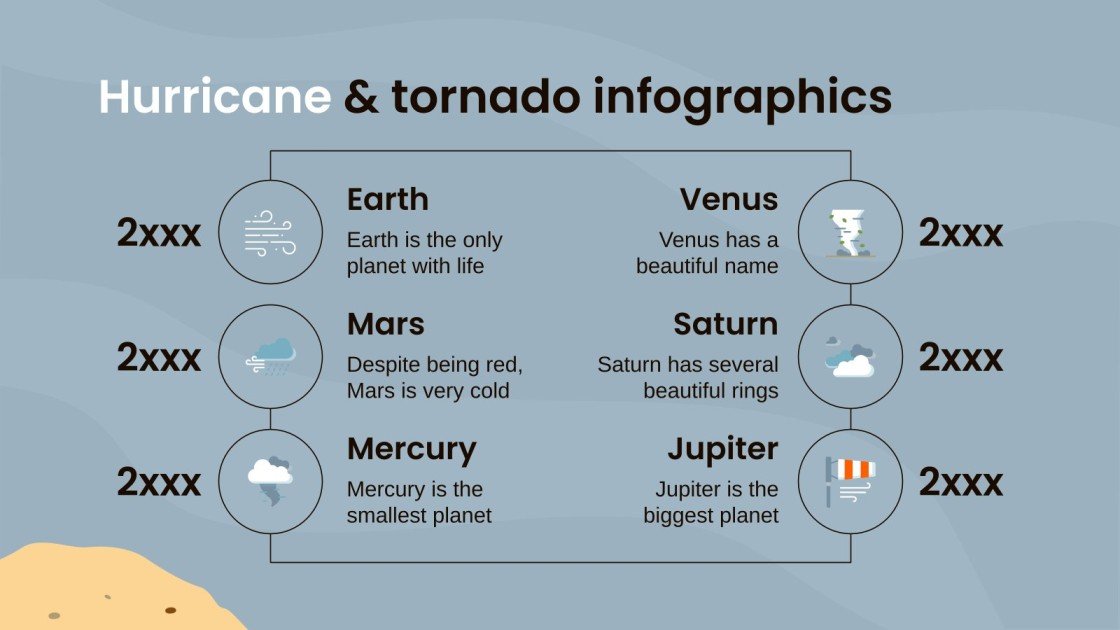 Hurricane & tornado infographics

2xxx

Earth
Earth is the only planet with life

2xxx

Mars
Despite being red, Mars is very cold

2xxx

Mercury
Mercury is the smallest planet

Venus
Venus has a beautiful name

2xxx

Saturn
Saturn has several beautiful rings

2xxx

Jupiter
Jupiter is the biggest planet

2xxx